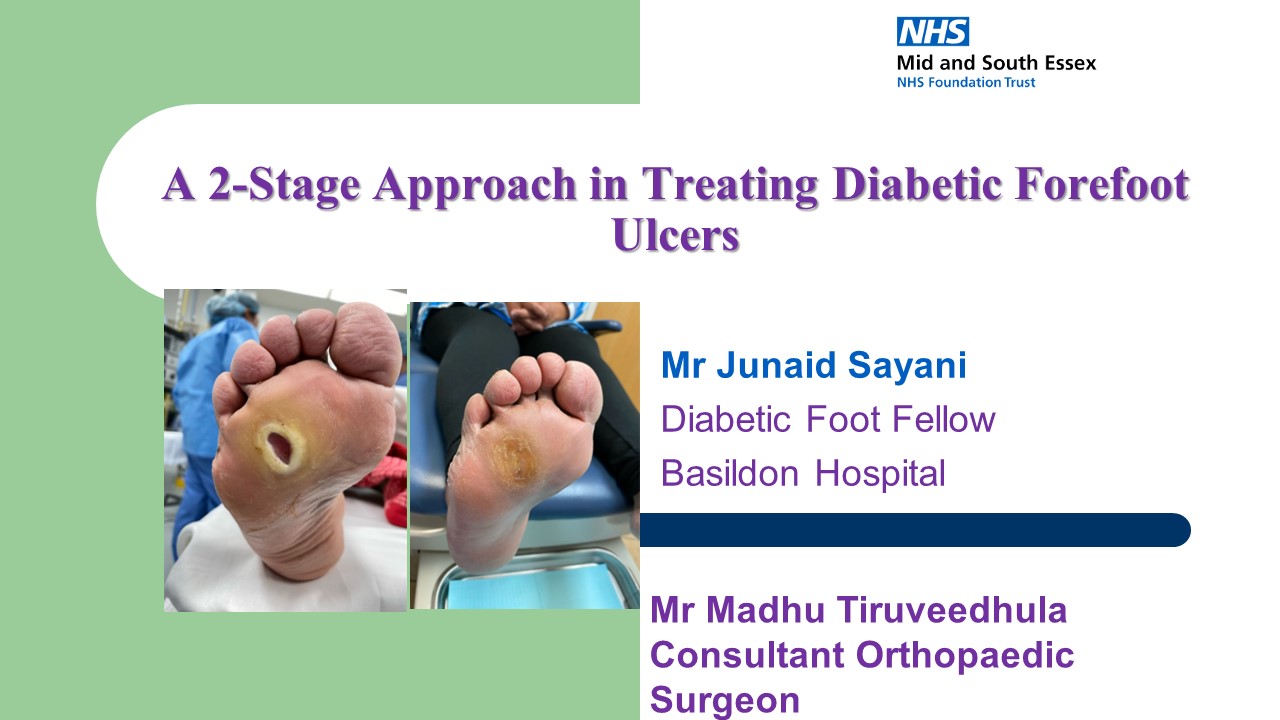 NHS
Mid and South Essex
NHS Foundation Trust

A 2-Stage Approach in Treating Diabetic Forefoot Ulcers

Mr Junaid Sayani
Diabetic Foot Fellow
Basildon Hospital

Mr Madhu Tiruveedhula
Consultant Orthopaedic Surgeon